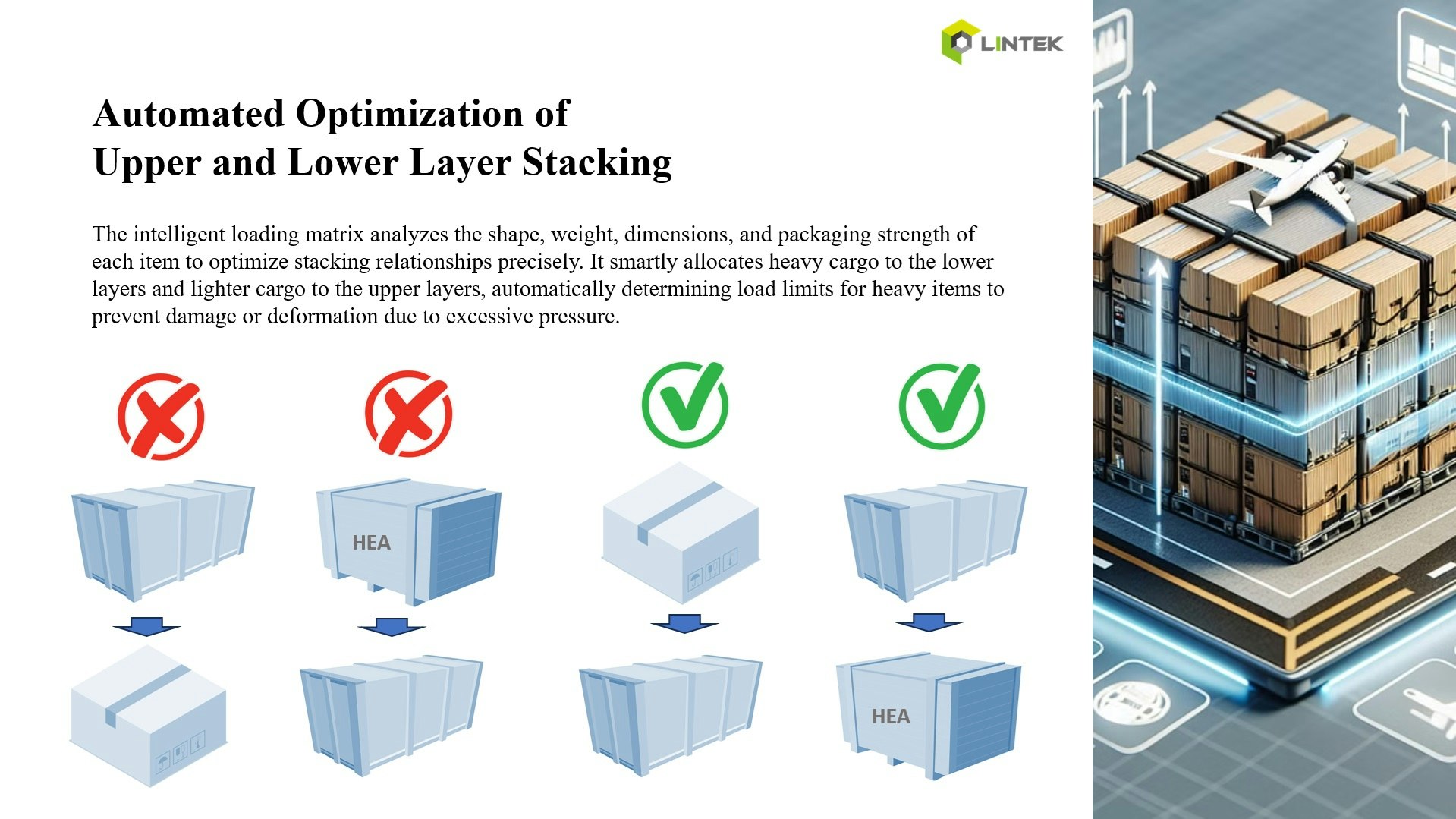 LINTEK

Automated Optimization of
Upper and Lower Layer Stacking

The intelligent loading matrix analyzes the shape, weight, dimensions, and packaging strength of each item to optimize stacking relationships precisely. It smartly allocates heavy cargo to the lower layers and lighter cargo to the upper layers, automatically determining load limits for heavy items to prevent damage or deformation due to excessive pressure.

HEA

HEA